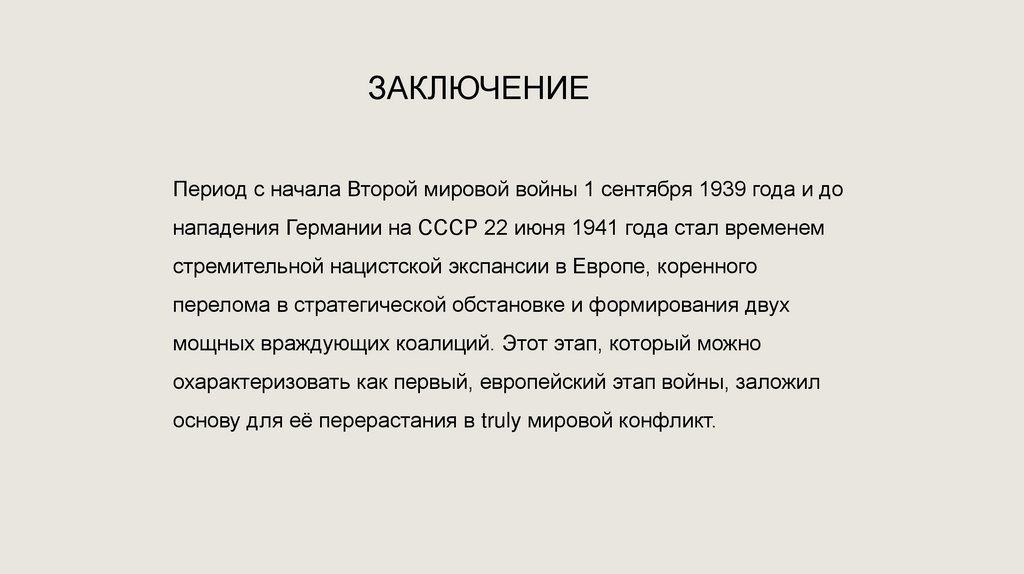 ЗАКЛЮЧЕНИЕ

Период с начала Второй мировой войны 1 сентября 1939 года и до нападения Германии на СССР 22 июня 1941 года стал временем стремительной нацистской экспансии в Европе, коренного перелома в стратегической обстановке и формирования двух мощных враждующих коалиций. Этот этап, который можно охарактеризовать как первый, европейский этап войны, заложил основу для её перерастания в truly мировой конфликт.